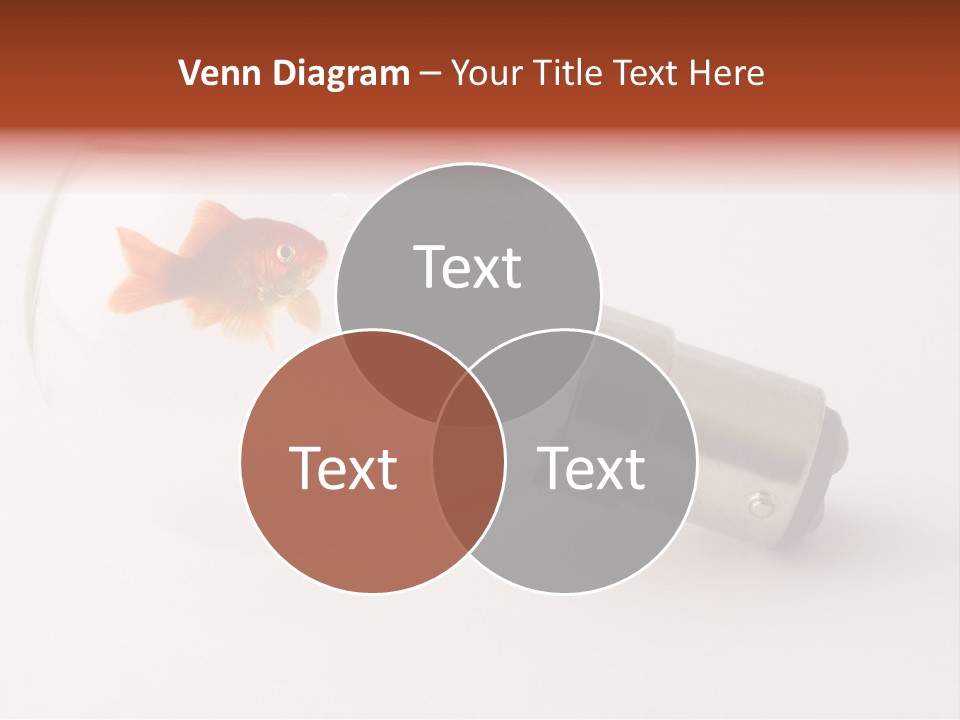 Venn Diagram – Your Title Text Here

Text

Text

Text